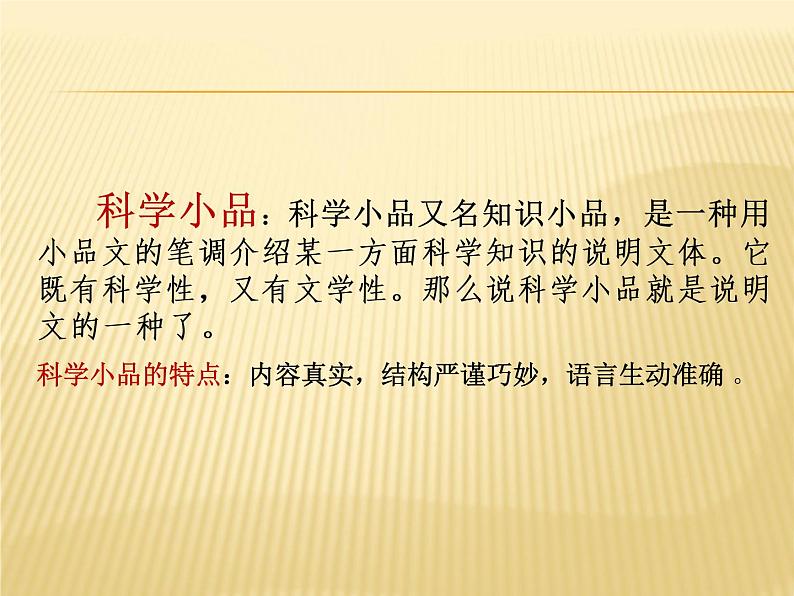 科学小品：科学小品又名知识小品，是一种用小品文的笔调介绍某一方面科学知识的说明文体。它既有科学性，又有文学性。那么说科学小品就是说明文的一种了。

科学小品的特点：内容真实，结构严谨巧妙，语言生动准确 。